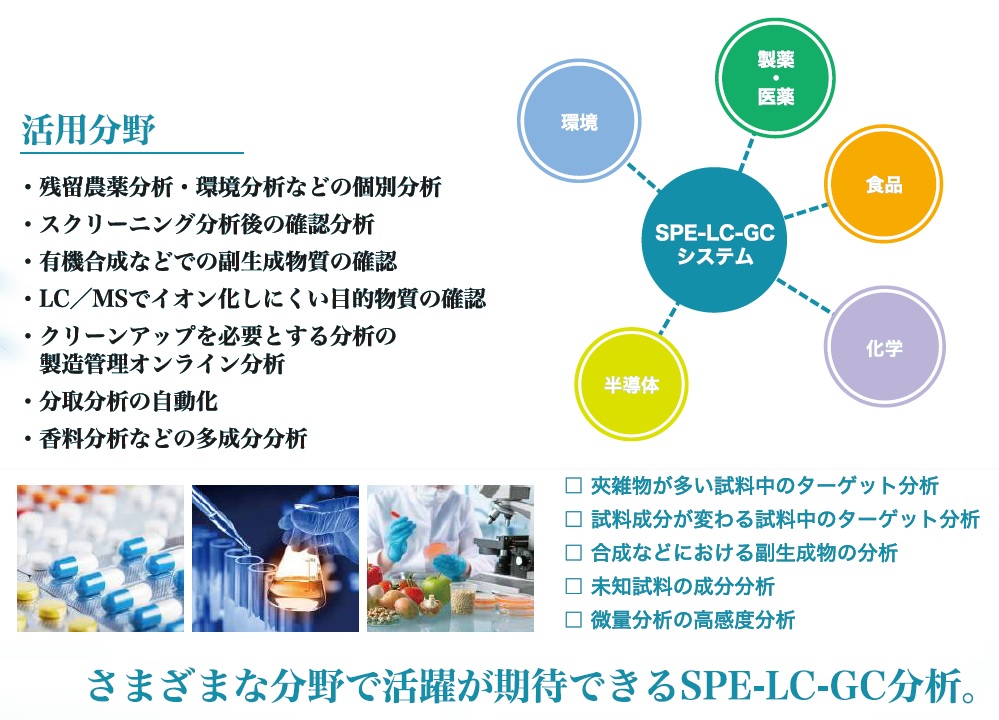 活用分野

・残留農薬分析・環境分析などの個別分析
・スクリーニング分析後の確認分析
・有機合成などでの副生成物質の確認
・LC／MSでイオン化しにくい目的物質の確認
・クリーンアップを必要とする分析の製造管理オンライン分析
・分取分析の自動化
・香料分析などの多成分分析

環境
製薬・医薬
食品
SPE-LC-GC システム
化学
半導体

□ 夾雑物が多い試料中のターゲット分析
□ 試料成分が変わる試料中のターゲット分析
□ 合成などにおける副生成物の分析
□ 未知試料の成分分析
□ 微量分析の高感度分析

さまざまな分野で活躍が期待できるSPE-LC-GC分析。